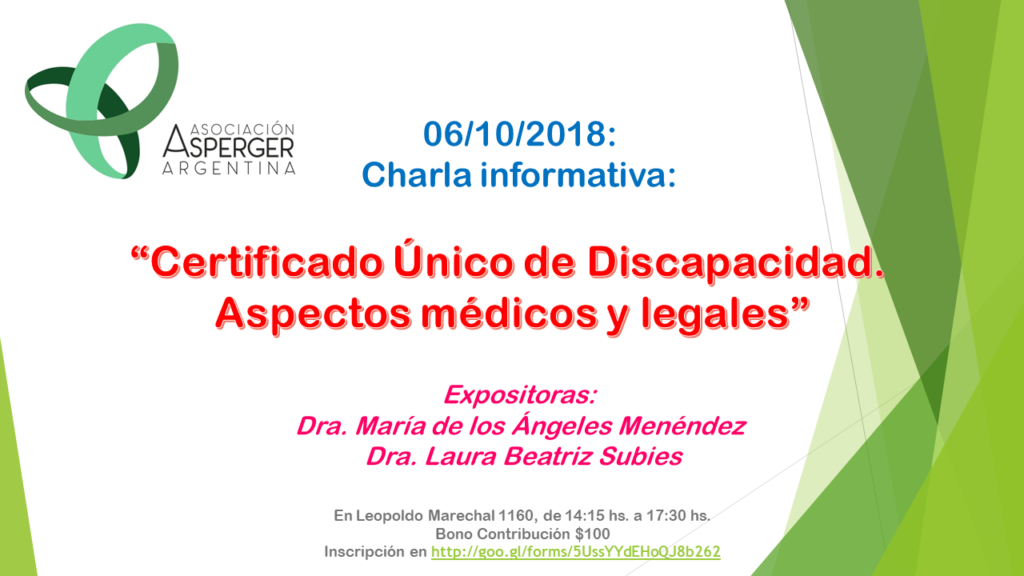 ASOCIACIÓN
ASPERGER
ARGENTINA

06/10/2018:
Charla informativa:

“Certificado Único de Discapacidad. Aspectos médicos y legales”

Expositoras:
Dra. María de los Ángeles Menéndez
Dra. Laura Beatriz Subies

En Leopoldo Marechal 1160, de 14:15 hs. a 17:30 hs.
Bono Contribución $100
Inscripción en http://goo.gl/forms/5UssYYdEHoQJ8b262